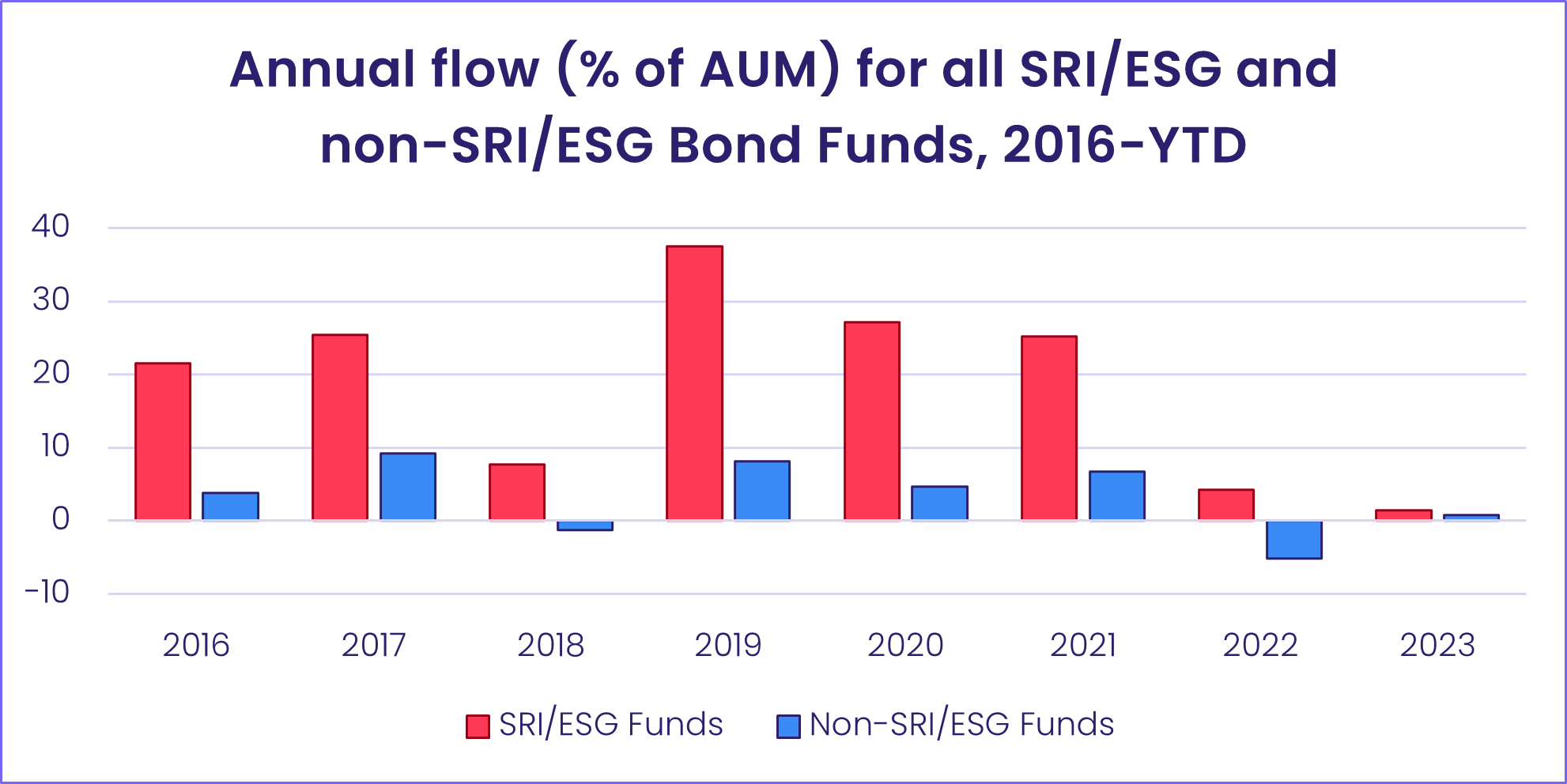 Annual flow (% of AUM) for all SRI/ESG and non-SRI/ESG Bond Funds, 2016-YTD

40
30
20
10
0
-10

2016
2017
2018
2019
2020
2021
2022
2023

SRI/ESG Funds
Non-SRI/ESG Funds